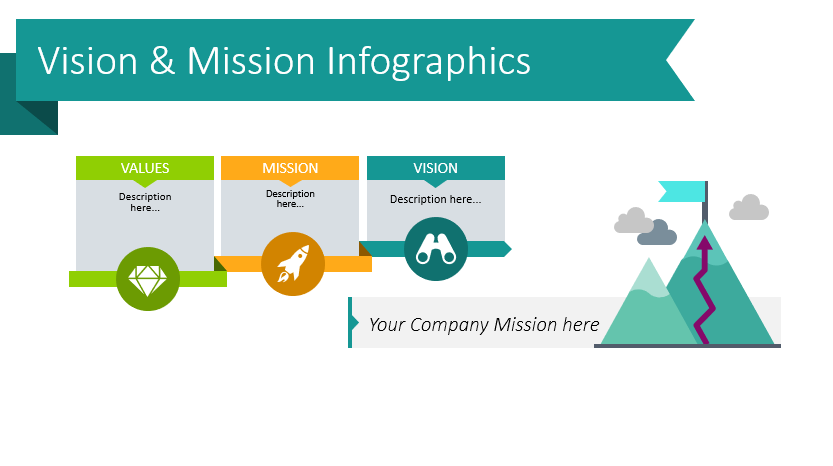 Vision & Mission Infographics

VALUES

Description here...

MISSION

Description here...

VISION

Description here...

Your Company Mission here